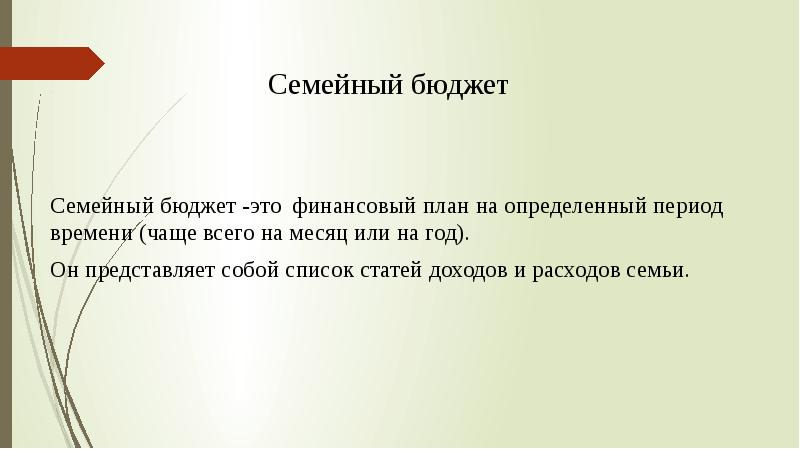 Семейный бюджет

Семейный бюджет -это финансовый план на определенный период времени (чаще всего на месяц или на год).

Он представляет собой список статей доходов и расходов семьи.